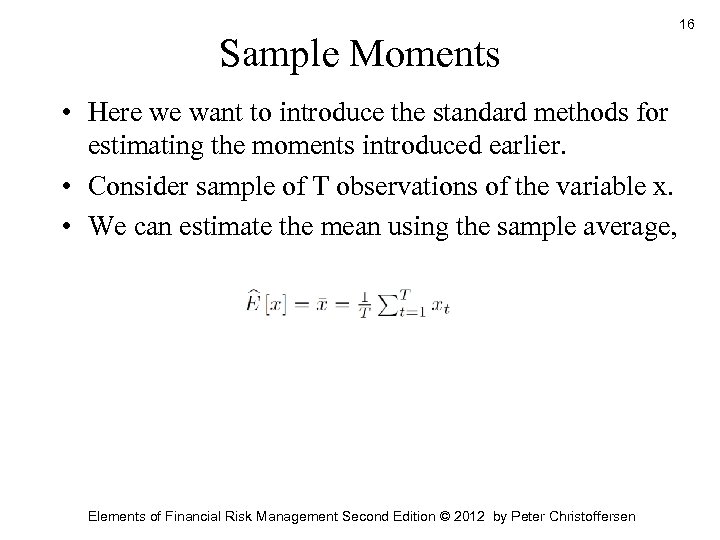 16

Sample Moments

• Here we want to introduce the standard methods for estimating the moments introduced earlier.
• Consider sample of T observations of the variable x.
• We can estimate the mean using the sample average,

$\widehat{E}[x] = \bar{x} = \frac{1}{T}\sum_{t=1}^{T} x_t$

Elements of Financial Risk Management Second Edition © 2012 by Peter Christoffersen